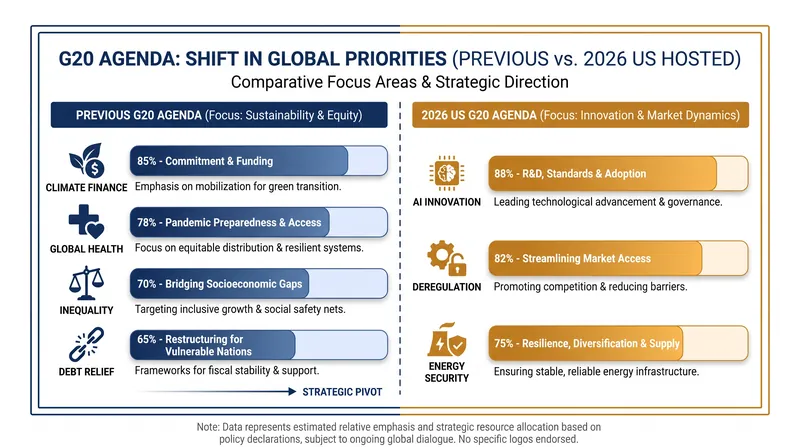 G20 AGENDA: SHIFT IN GLOBAL PRIORITIES (PREVIOUS vs. 2026 US HOSTED)
Comparative Focus Areas & Strategic Direction

PREVIOUS G20 AGENDA (Focus: Sustainability & Equity)

CLIMATE FINANCE
85% - Commitment & Funding
Emphasis on mobilization for green transition.

GLOBAL HEALTH
78% - Pandemic Preparedness & Access
Focus on equitable distribution & resilient systems.

INEQUALITY
70% - Bridging Socioeconomic Gaps
Targeting inclusive growth & social safety nets.

DEBT RELIEF
65% - Restructuring for Vulnerable Nations
Frameworks for fiscal stability & support.

STRATEGIC PIVOT

2026 US G20 AGENDA (Focus: Innovation & Market Dynamics)

AI INNOVATION
88% - R&D, Standards & Adoption
Leading technological advancement & governance.

DEREGULATION
82% - Streamlining Market Access
Promoting competition & reducing barriers.

ENERGY SECURITY
75% - Resilience, Diversification & Supply
Ensuring stable, reliable energy infrastructure.

Note: Data represents estimated relative emphasis and strategic resource allocation based on policy declarations, subject to ongoing global dialogue. No specific logos endorsed.